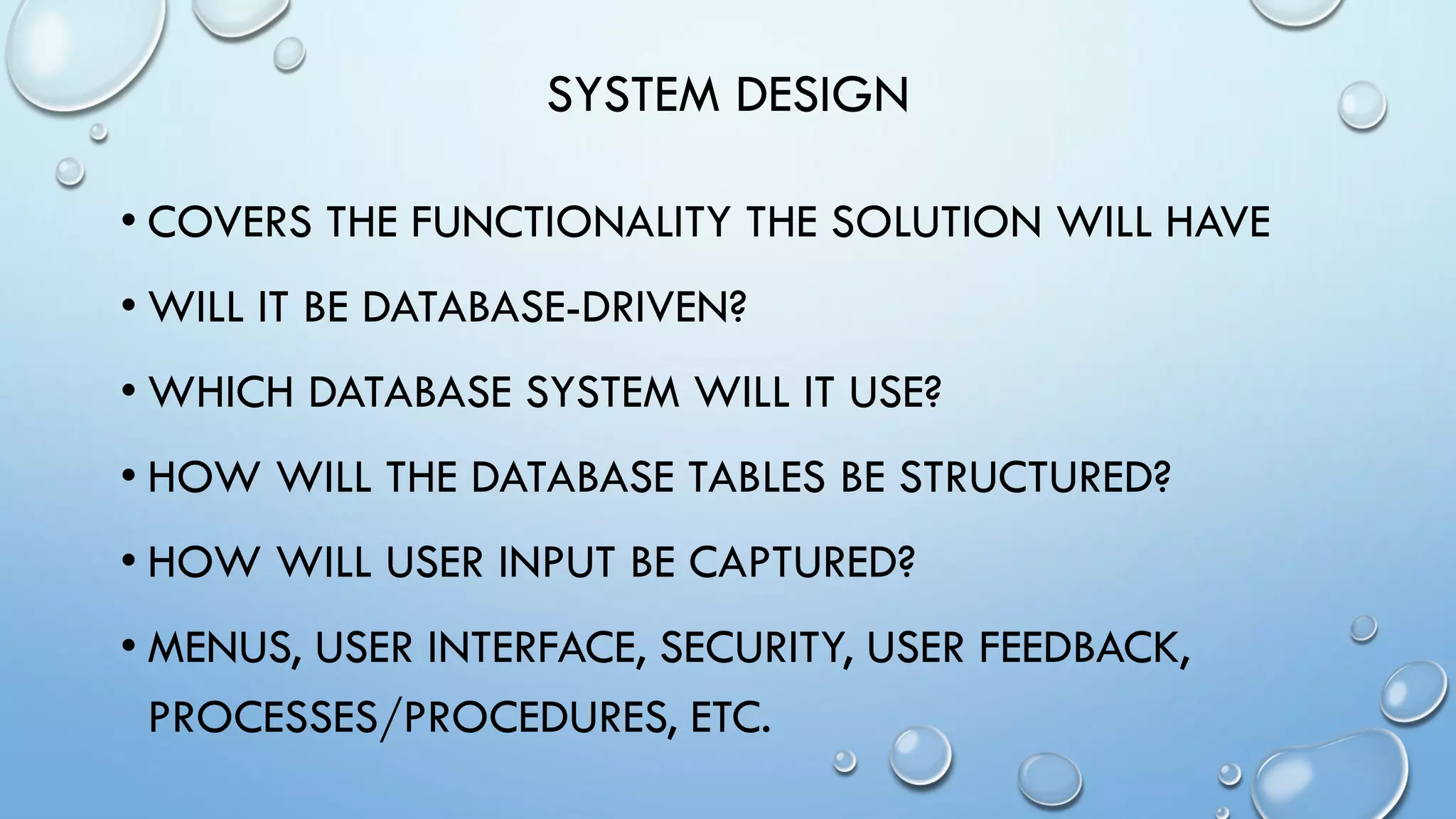 SYSTEM DESIGN

• COVERS THE FUNCTIONALITY THE SOLUTION WILL HAVE

• WILL IT BE DATABASE-DRIVEN?

• WHICH DATABASE SYSTEM WILL IT USE?

• HOW WILL THE DATABASE TABLES BE STRUCTURED?

• HOW WILL USER INPUT BE CAPTURED?

• MENUS, USER INTERFACE, SECURITY, USER FEEDBACK, PROCESSES/PROCEDURES, ETC.